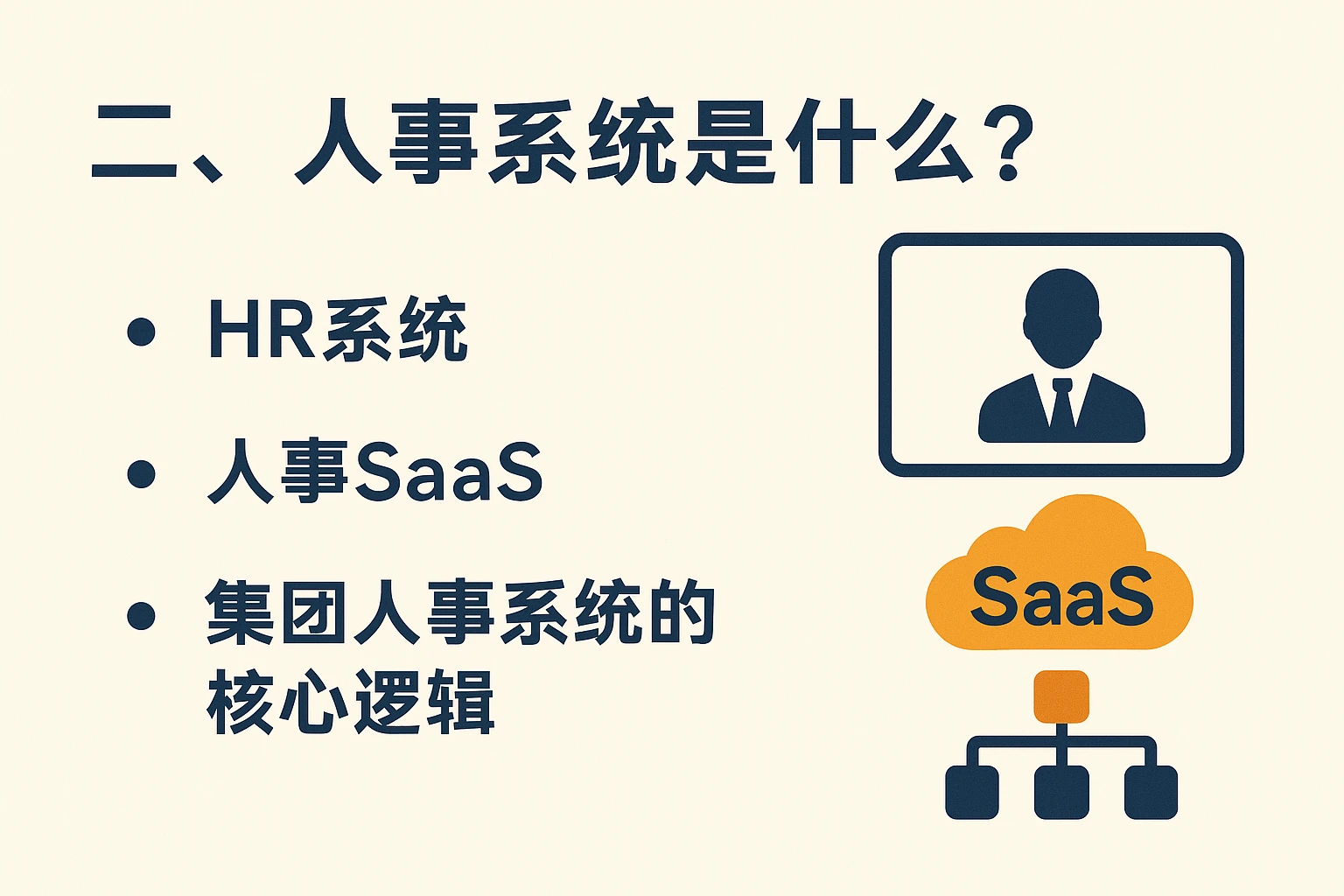 二、人事系统是什么？

• HR系统

• 人事SaaS

• 集团人事系统的核心逻辑

SaaS